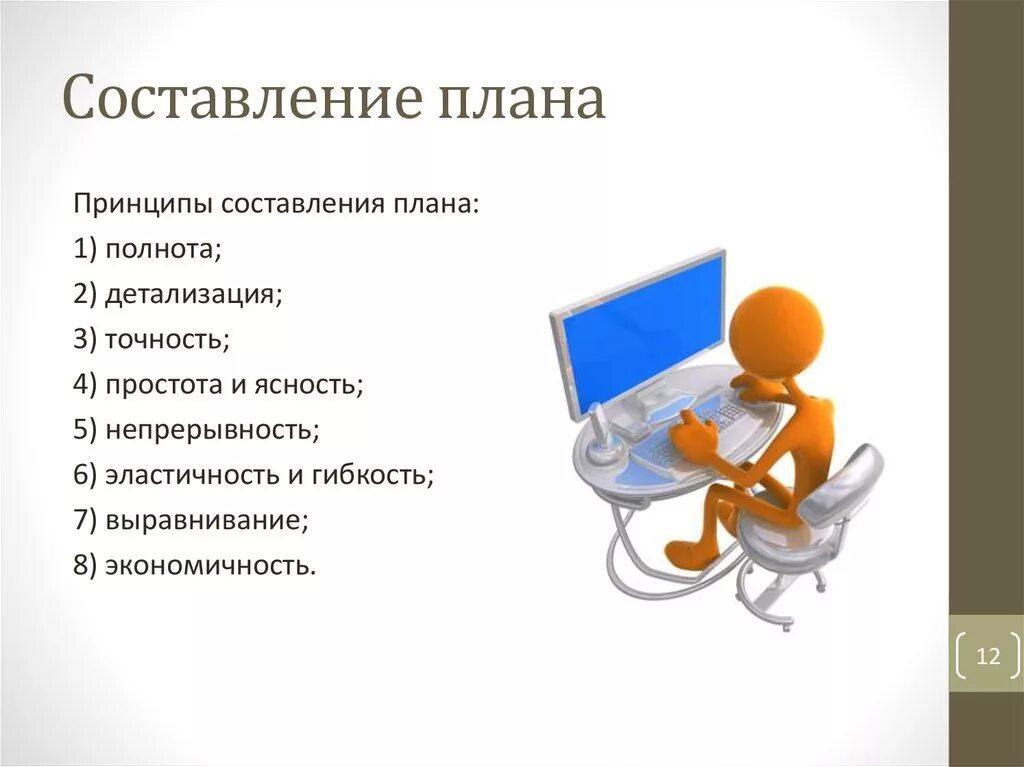 Составление плана

Принципы составления плана:
1) полнота;
2) детализация;
3) точность;
4) простота и ясность;
5) непрерывность;
6) эластичность и гибкость;
7) выравнивание;
8) экономичность.

12